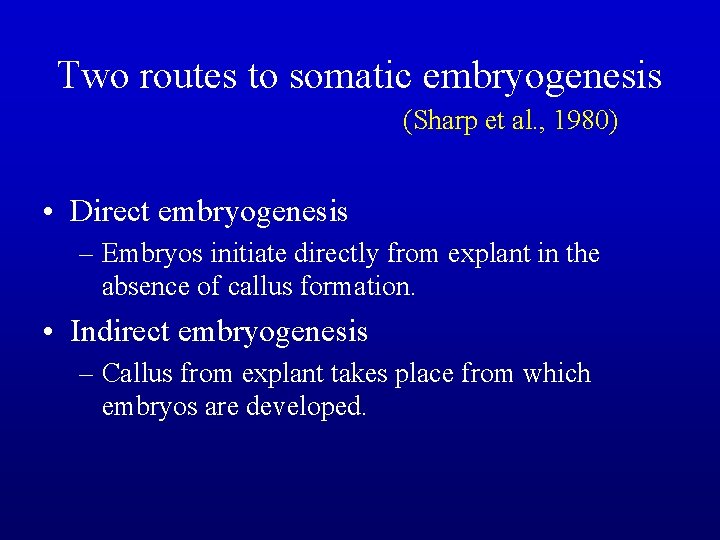 Two routes to somatic embryogenesis
(Sharp et al., 1980)

• Direct embryogenesis
– Embryos initiate directly from explant in the absence of callus formation.

• Indirect embryogenesis
– Callus from explant takes place from which embryos are developed.